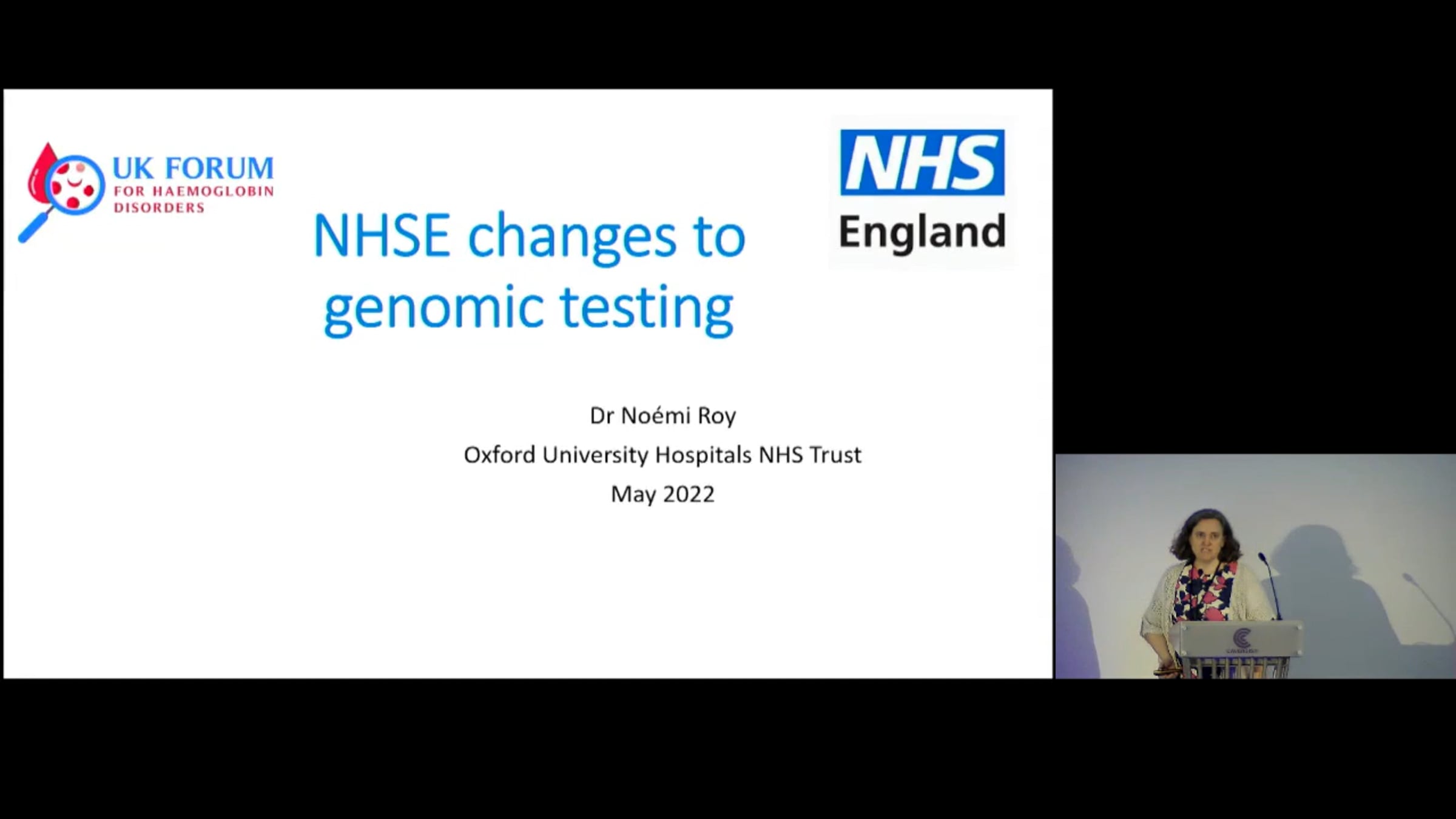 UK FORUM
FOR HAEMOGLOBIN DISORDERS

NHS
England

NHSE changes to genomic testing

Dr Noémi Roy
Oxford University Hospitals NHS Trust
May 2022